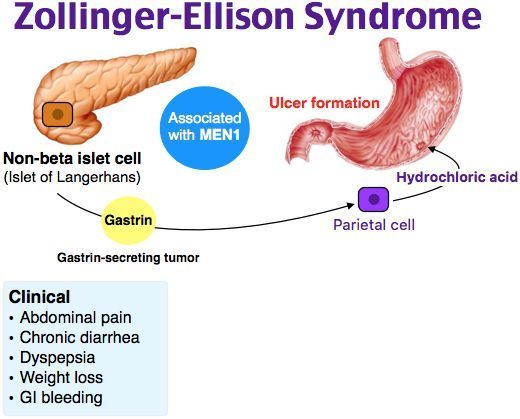 Zollinger-Ellison Syndrome

Associated with MEN1

Ulcer formation

Non-beta islet cell
(Islet of Langerhans)

Hydrochloric acid

Gastrin

Parietal cell

Gastrin-secreting tumor

Clinical
• Abdominal pain
• Chronic diarrhea
• Dyspepsia
• Weight loss
• GI bleeding